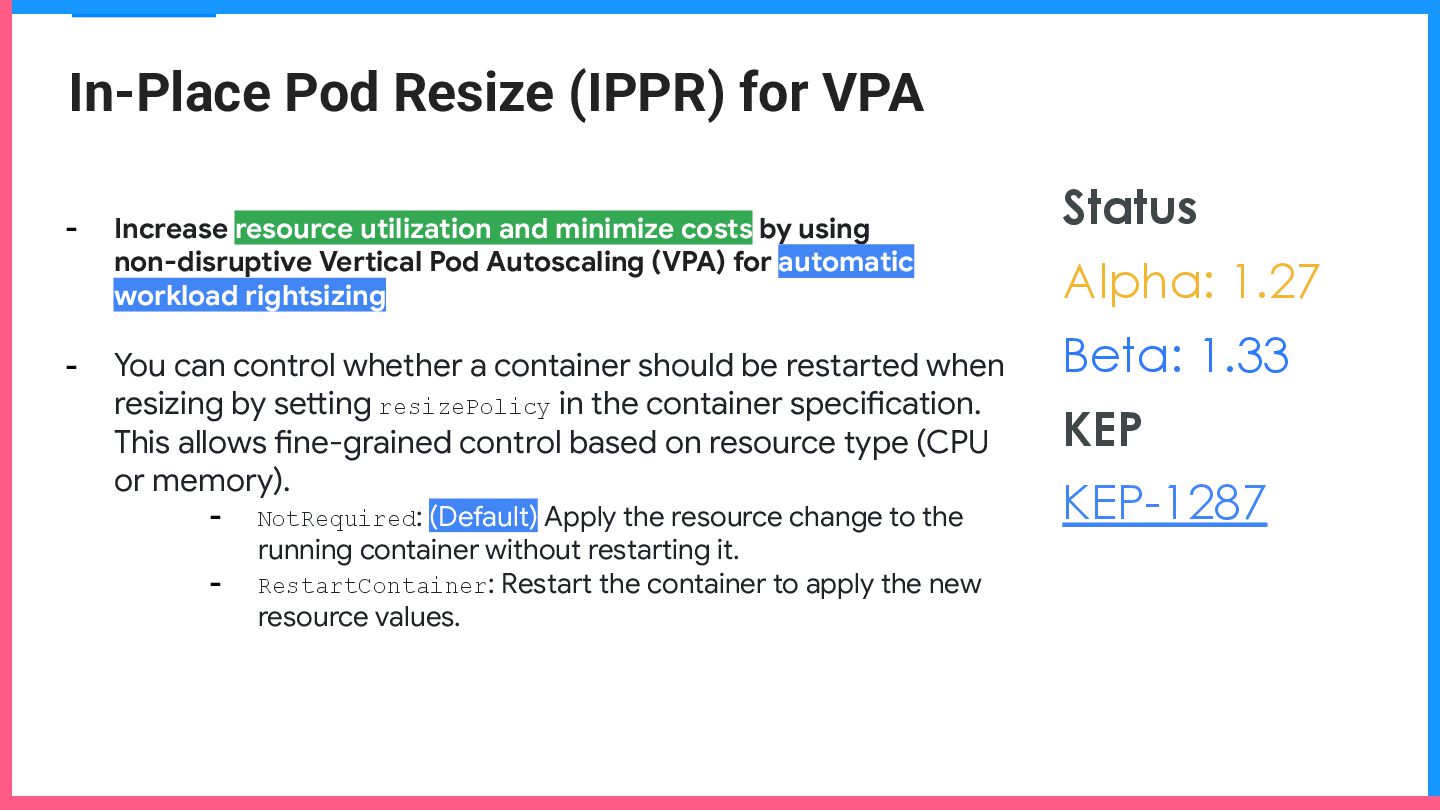 In-Place Pod Resize (IPPR) for VPA

- Increase resource utilization and minimize costs by using non-disruptive Vertical Pod Autoscaling (VPA) for automatic workload rightsizing

- You can control whether a container should be restarted when resizing by setting resizePolicy in the container specification. This allows fine-grained control based on resource type (CPU or memory).
  - NotRequired: (Default) Apply the resource change to the running container without restarting it.
  - RestartContainer: Restart the container to apply the new resource values.

Status

Alpha: 1.27

Beta: 1.33

KEP

KEP-1287